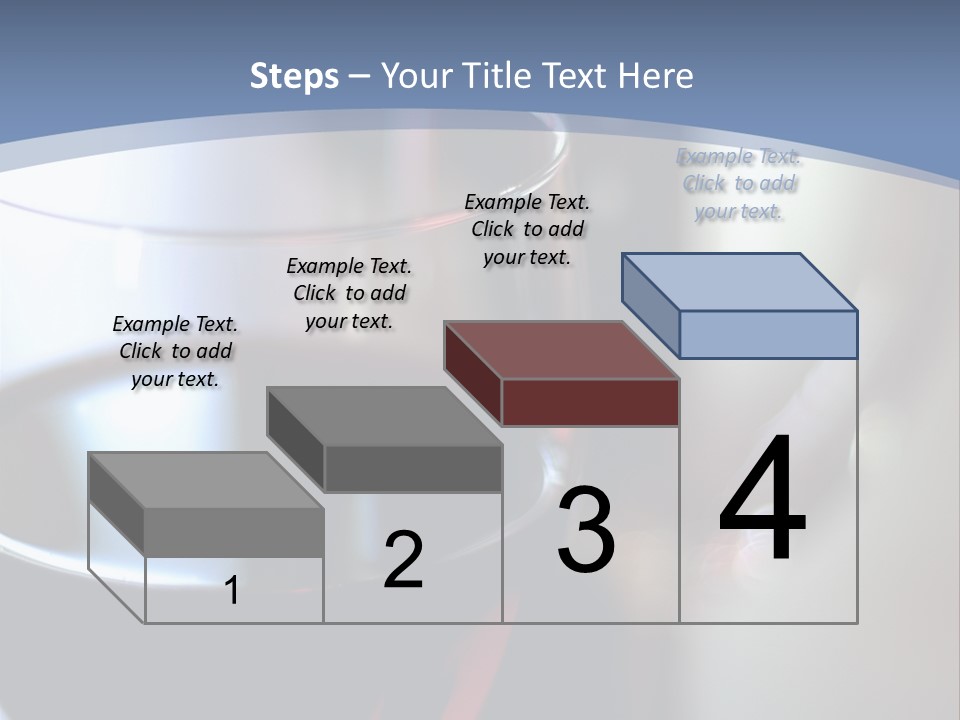 Steps – Your Title Text Here

Example Text. Click to add your text.

Example Text. Click to add your text.

Example Text. Click to add your text.

Example Text. Click to add your text.

1

2

3

4